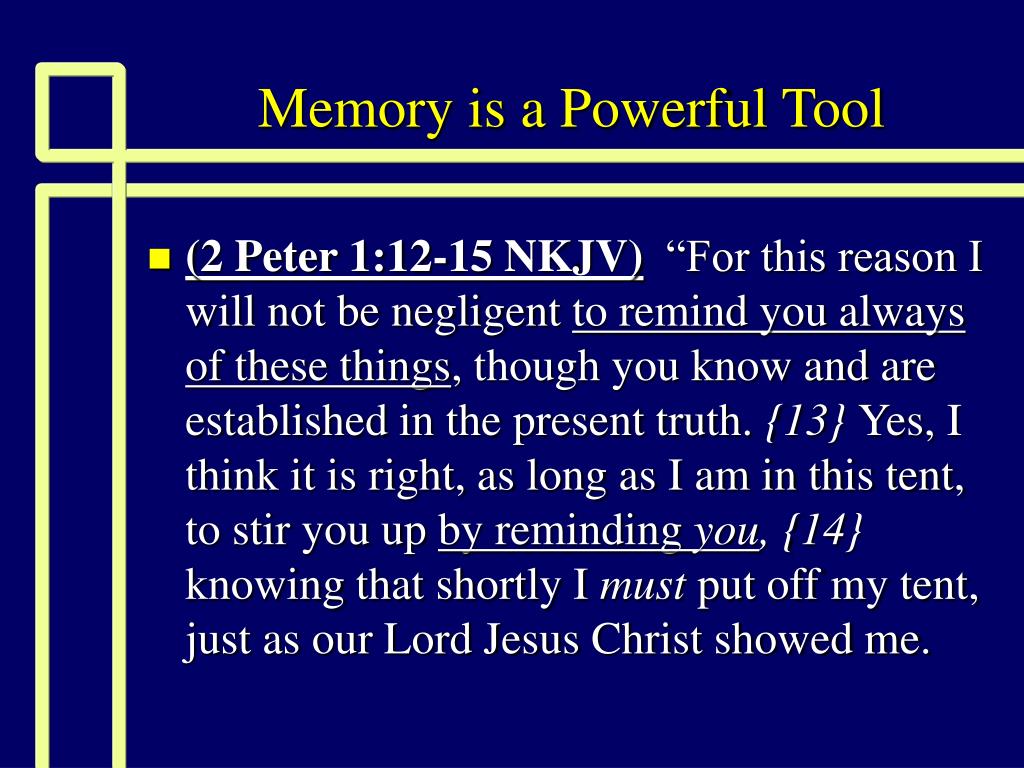 Memory is a Powerful Tool

(2 Peter 1:12-15 NKJV) “For this reason I will not be negligent to remind you always of these things, though you know and are established in the present truth. {13} Yes, I think it is right, as long as I am in this tent, to stir you up by reminding you, {14} knowing that shortly I must put off my tent, just as our Lord Jesus Christ showed me.